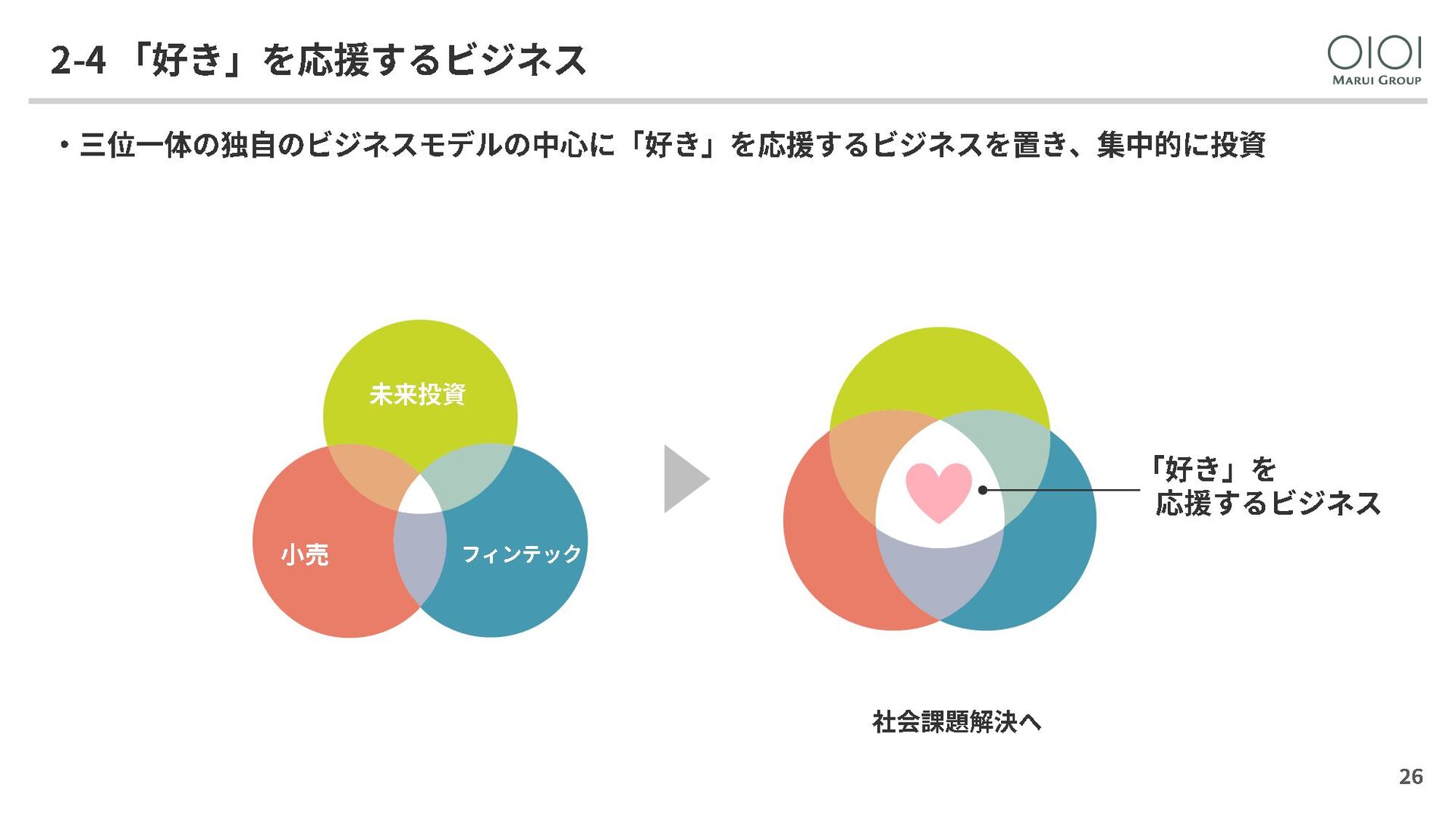 2-4 「好き」を応援するビジネス

OIOI
MARUI GROUP

・三位一体の独自のビジネスモデルの中心に「好き」を応援するビジネスを置き、集中的に投資

未来投資

小売

フィンテック

「好き」を
応援するビジネス

社会課題解決へ

26